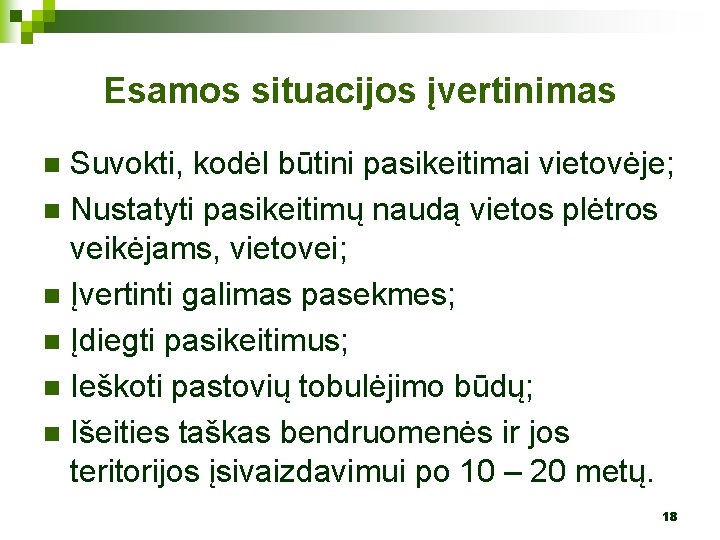 Esamos situacijos įvertinimas

- Suvokti, kodėl būtini pasikeitimai vietovėje;
- Nustatyti pasikeitimų naudą vietos plėtros veikėjams, vietovei;
- Įvertinti galimas pasekmes;
- Įdiegti pasikeitimus;
- Ieškoti pastovių tobulėjimo būdų;
- Išeities taškas bendruomenės ir jos teritorijos įsivaizdavimui po 10 – 20 metų.

18